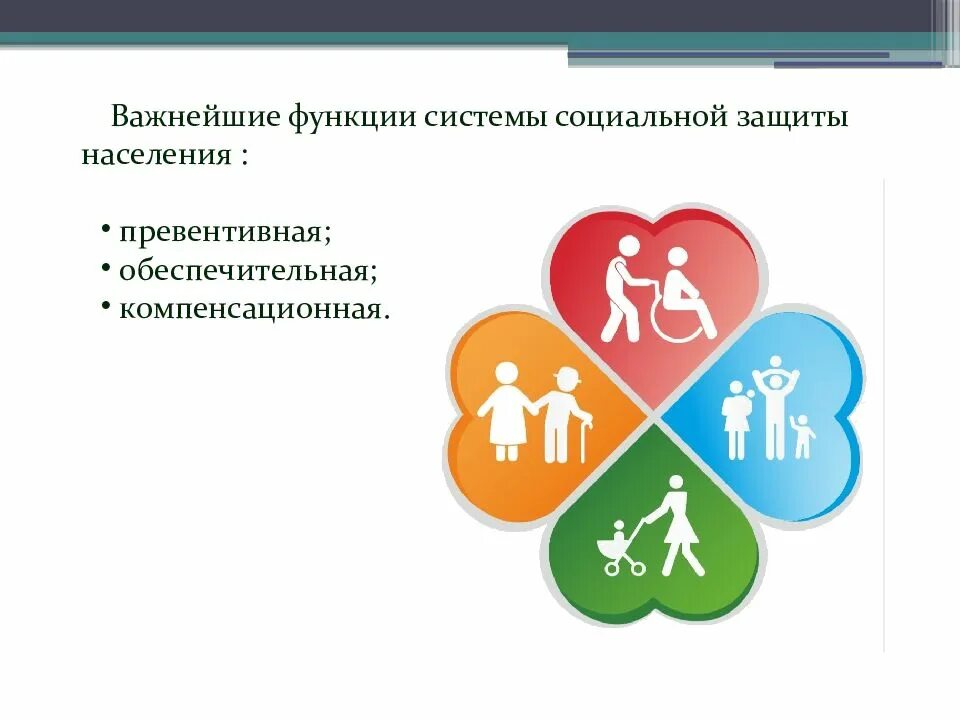 Важнейшие функции системы социальной защиты населения :

• превентивная;
• обеспечительная;
• компенсационная.